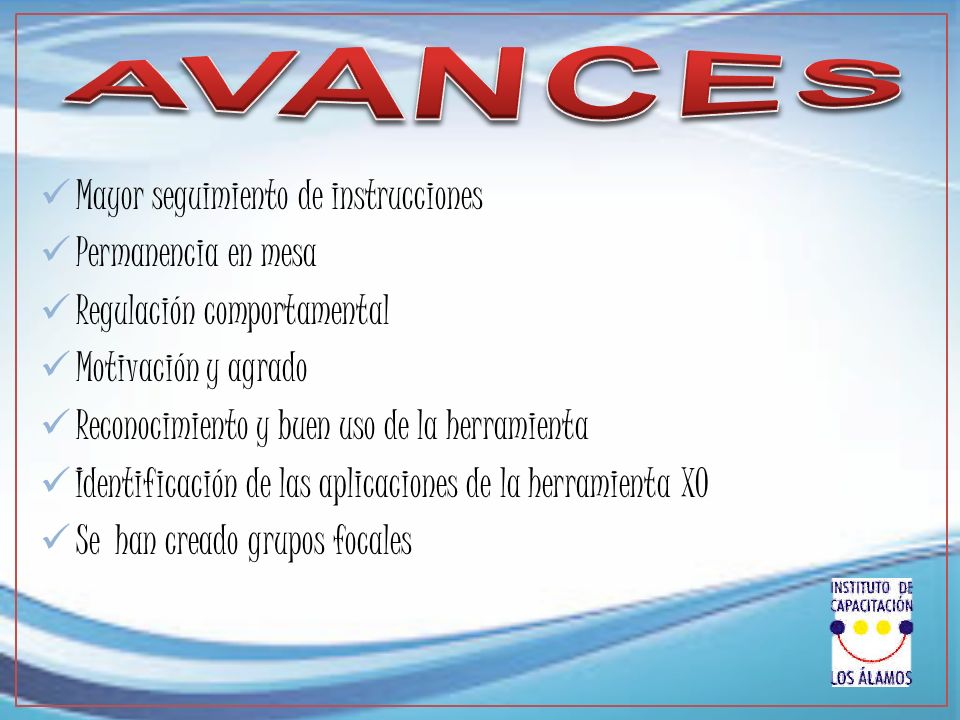 AVANCES

✓ Mayor seguimiento de instrucciones
✓ Permanencia en mesa
✓ Regulación comportamental
✓ Motivación y agrado
✓ Reconocimiento y buen uso de la herramienta
✓ Identificación de las aplicaciones de la herramienta XO
✓ Se han creado grupos focales

INSTITUTO DE CAPACITACIÓN LOS ÁLAMOS